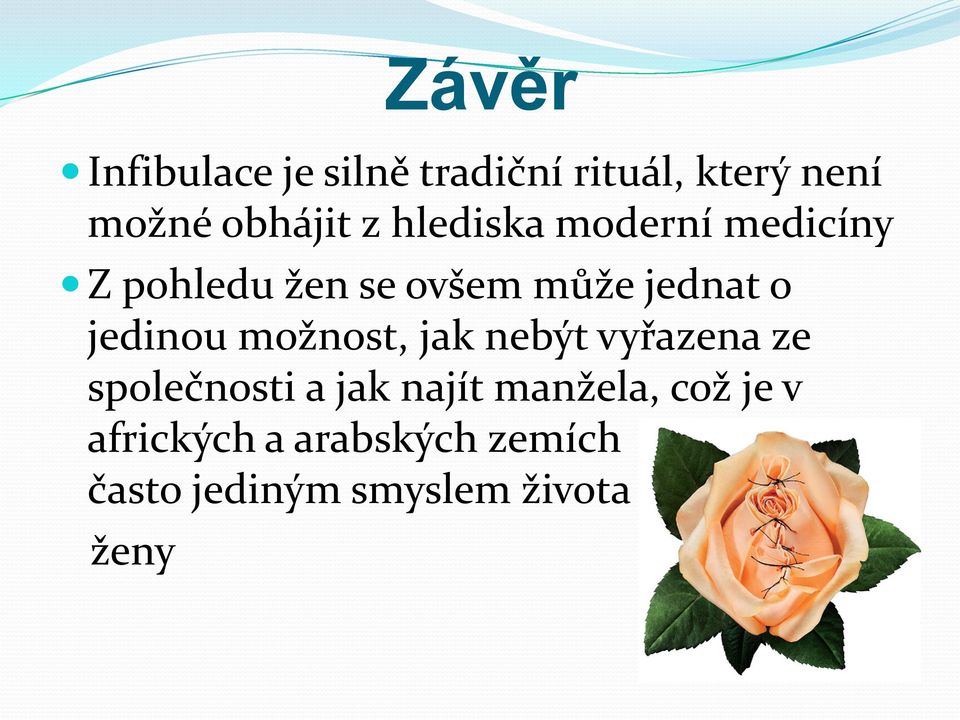 Závěr

Infibulace je silně tradiční rituál, který není možné obhájit z hlediska moderní medicíny

Z pohledu žen se ovšem může jednat o jedinou možnost, jak nebýt vyřazena ze společnosti a jak najít manžela, což je v afrických a arabských zemích často jediným smyslem života ženy